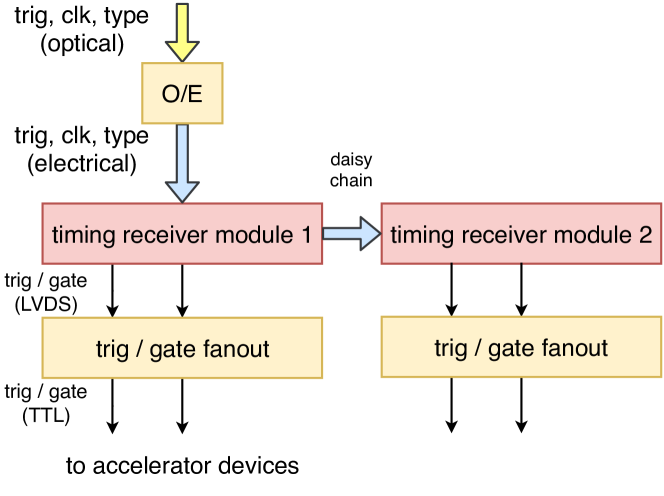 trig, clk, type
(optical)

O/E

trig, clk, type
(electrical)

daisy
chain

timing receiver module 1

timing receiver module 2

trig / gate
(LVDS)

trig / gate fanout

trig / gate fanout

trig / gate
(TTL)

to accelerator devices